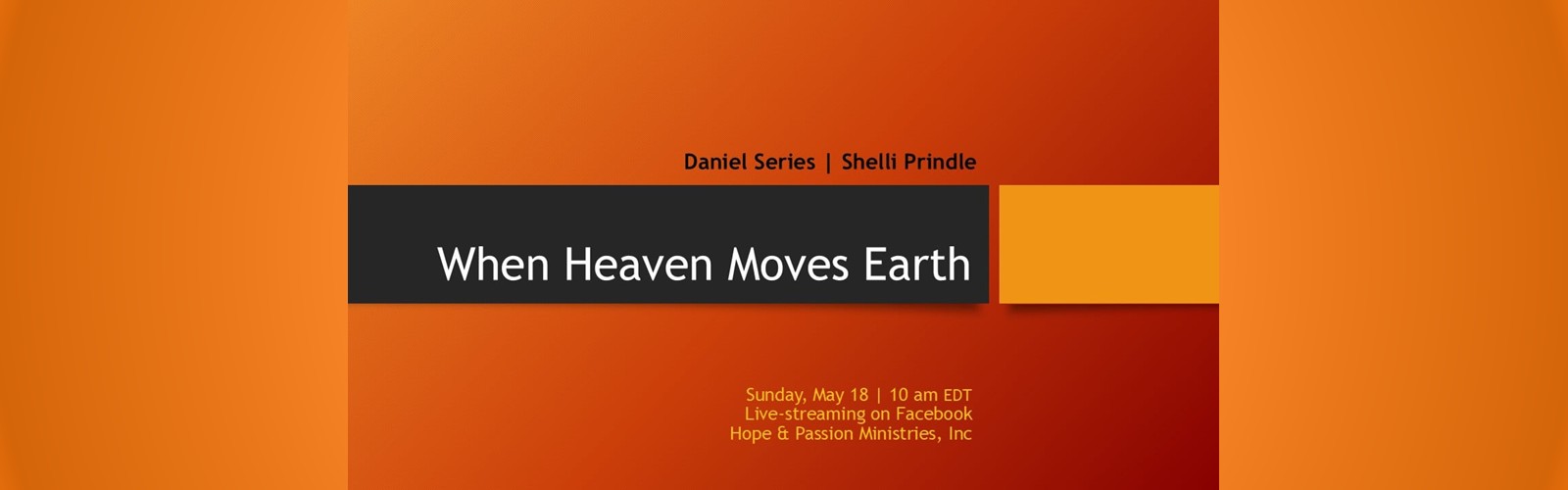 Daniel Series | Shelli Prindle

When Heaven Moves Earth

Sunday, May 18 | 10 am EDT
Live-streaming on Facebook
Hope & Passion Ministries, Inc